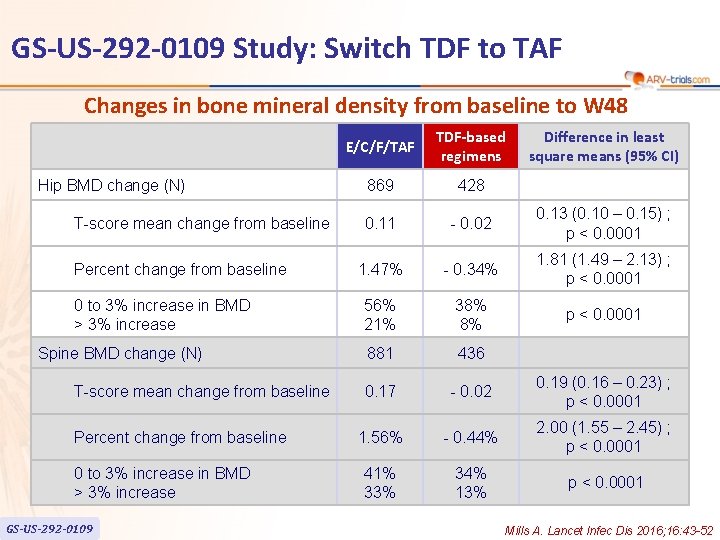 GS-US-292-0109 Study: Switch TDF to TAF

ARV-trials.com

Changes in bone mineral density from baseline to W48

| | E/C/F/TAF | TDF-based regimens | Difference in least square means (95% CI) |
|---|---|---|---|
| Hip BMD change (N) | 869 | 428 | |
| T-score mean change from baseline | 0.11 | - 0.02 | 0.13 (0.10 – 0.15) ; p < 0.0001 |
| Percent change from baseline | 1.47% | - 0.34% | 1.81 (1.49 – 2.13) ; p < 0.0001 |
| 0 to 3% increase in BMD > 3% increase | 56% 21% | 38% 8% | p < 0.0001 |
| Spine BMD change (N) | 881 | 436 | |
| T-score mean change from baseline | 0.17 | - 0.02 | 0.19 (0.16 – 0.23) ; p < 0.0001 |
| Percent change from baseline | 1.56% | - 0.44% | 2.00 (1.55 – 2.45) ; p < 0.0001 |
| 0 to 3% increase in BMD > 3% increase | 41% 33% | 34% 13% | p < 0.0001 |

GS-US-292-0109

Mills A. Lancet Infec Dis 2016;16:43-52